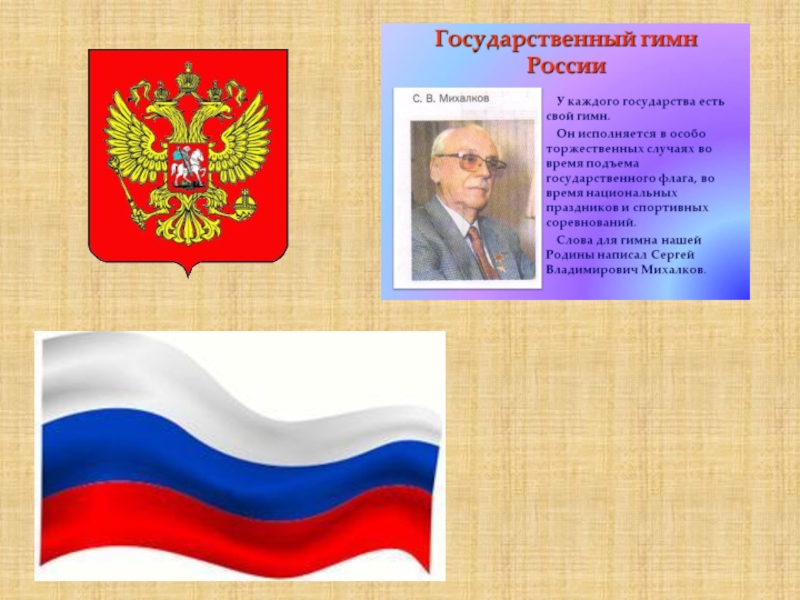 Государственный гимн России

С. В. Михалков

У каждого государства есть свой гимн.

Он исполняется в особо торжественных случаях во время подъема государственного флага, во время национальных праздников и спортивных соревнований.

Слова для гимна нашей Родины написал Сергей Владимирович Михалков.